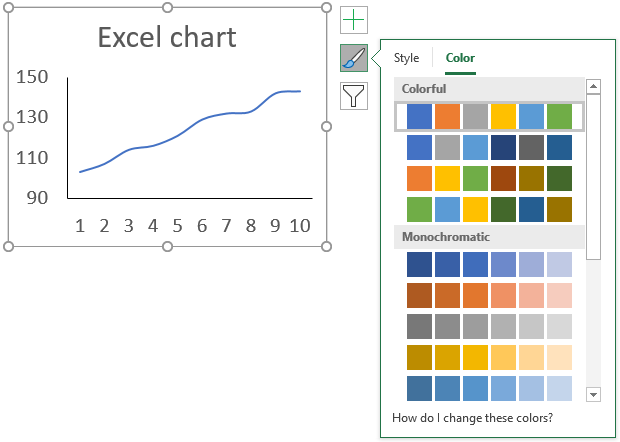 Excel chart

150
130
110
90

1 2 3 4 5 6 7 8 9 10

Style Color

Colorful

Monochromatic

How do I change these colors?